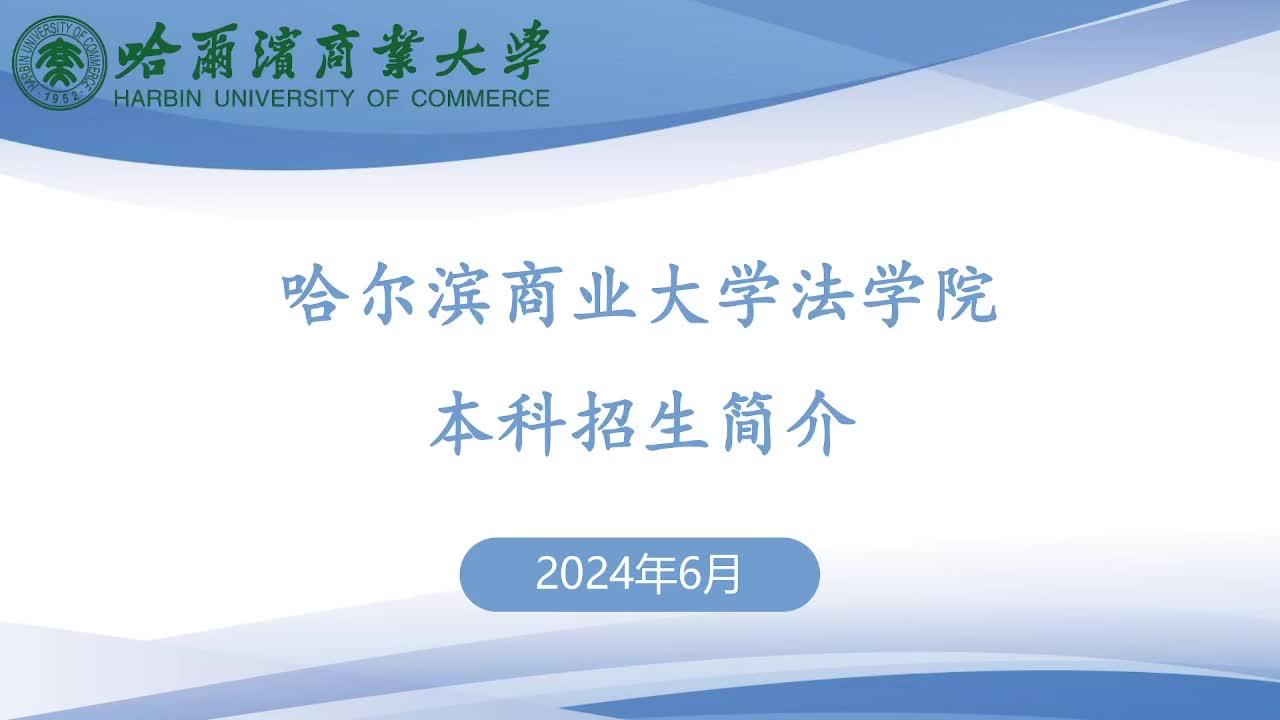 HARBIN UNIVERSITY OF COMMERCE 1952
哈爾濱商業大學
HARBIN UNIVERSITY OF COMMERCE

哈尔滨商业大学法学院

本科招生简介

2024年6月